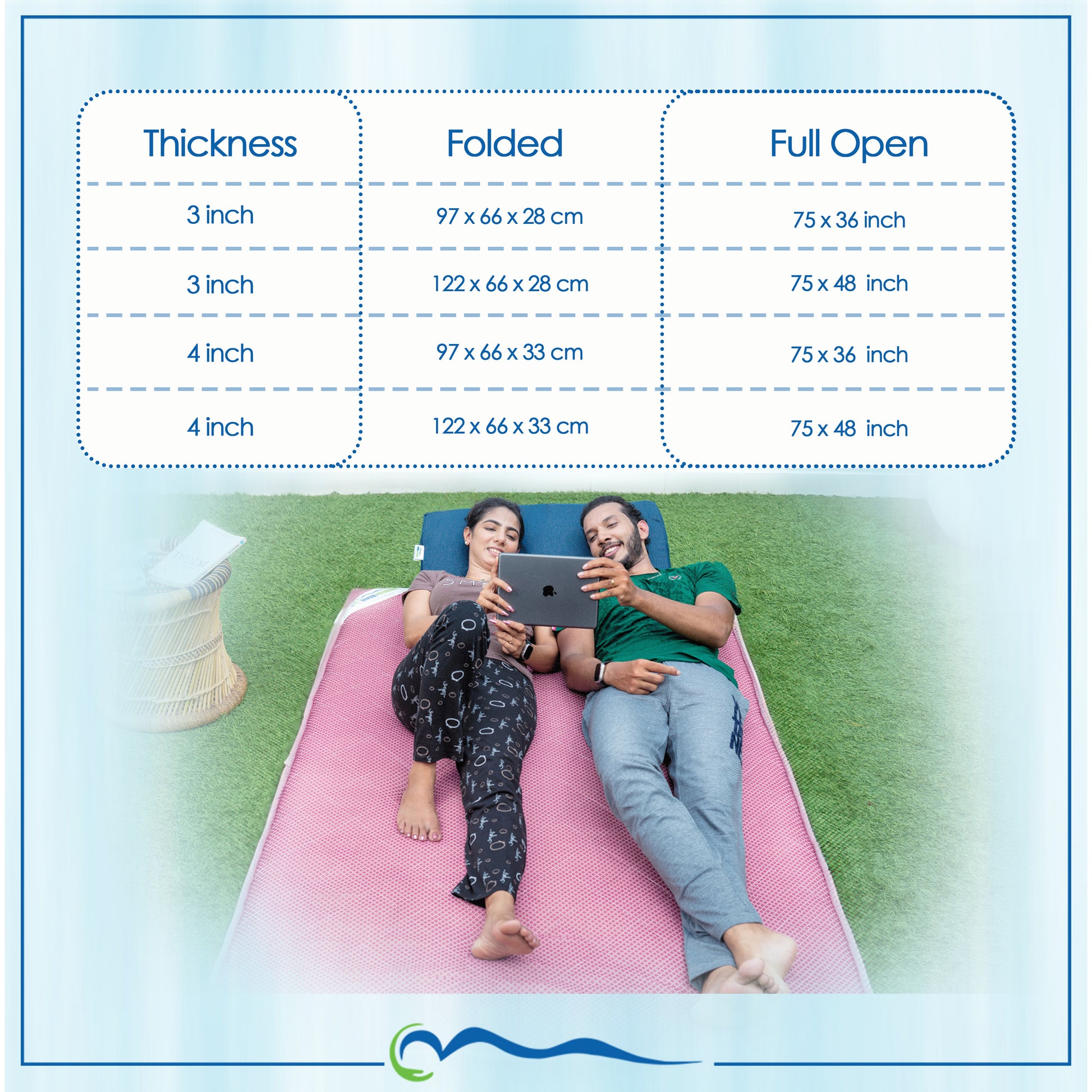 | Thickness | Folded | Full Open |
|---|---|---|
| 3 inch | 97 x 66 x 28 cm | 75 x 36 inch |
| 3 inch | 122 x 66 x 28 cm | 75 x 48 inch |
| 4 inch | 97 x 66 x 33 cm | 75 x 36 inch |
| 4 inch | 122 x 66 x 33 cm | 75 x 48 inch |